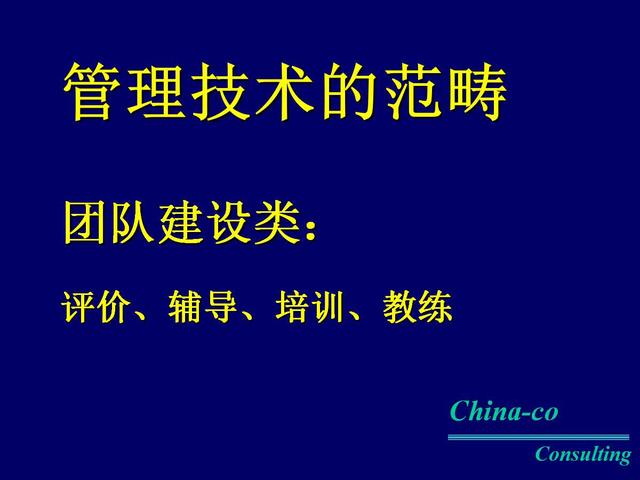 管理技术的范畴

团队建设类：

评价、辅导、培训、教练

China-co

Consulting